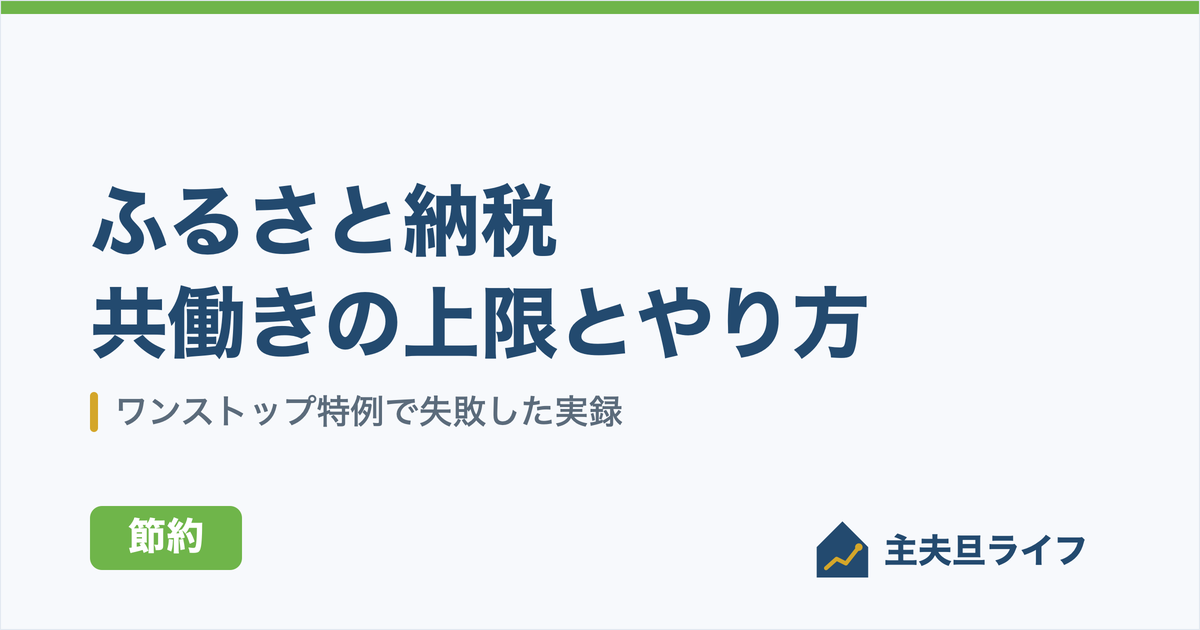 ふるさと納税
共働きの上限とやり方

ワンストップ特例で失敗した実録

節約

主夫旦ライフ